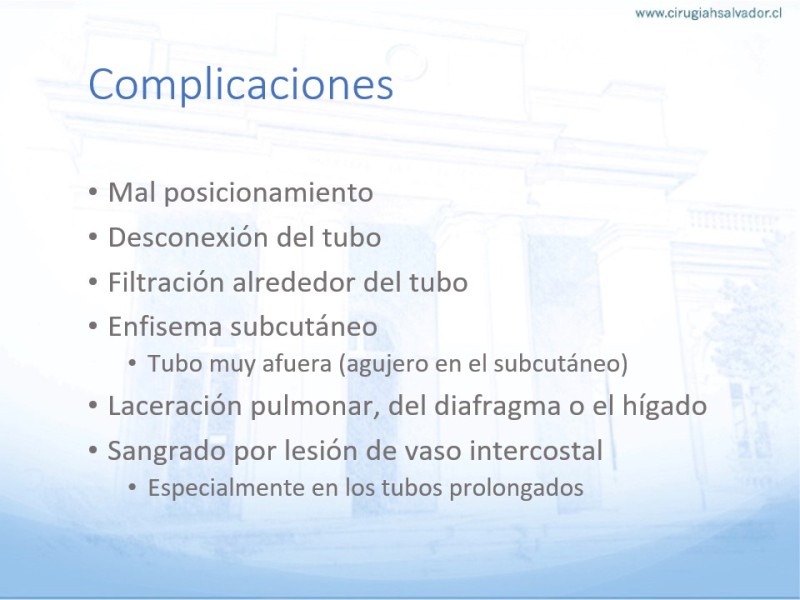 www.cirugiahsalvador.cl

Complicaciones

• Mal posicionamiento
• Desconexión del tubo
• Filtración alrededor del tubo
• Enfisema subcutáneo
  • Tubo muy afuera (agujero en el subcutáneo)
• Laceración pulmonar, del diafragma o el hígado
• Sangrado por lesión de vaso intercostal
  • Especialmente en los tubos prolongados